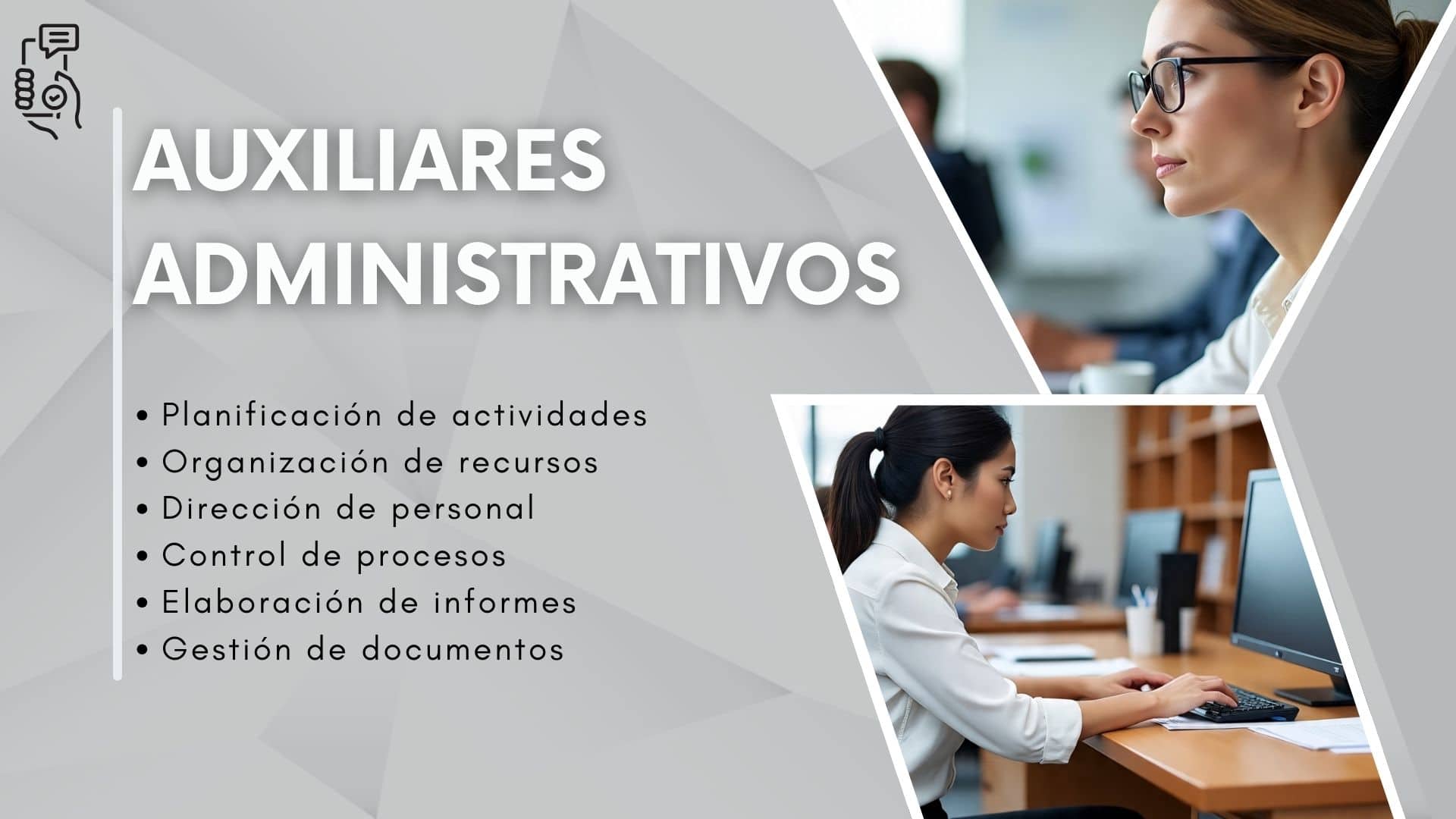 AUXILIARES ADMINISTRATIVOS

• Planificación de actividades
• Organización de recursos
• Dirección de personal
• Control de procesos
• Elaboración de informes
• Gestión de documentos